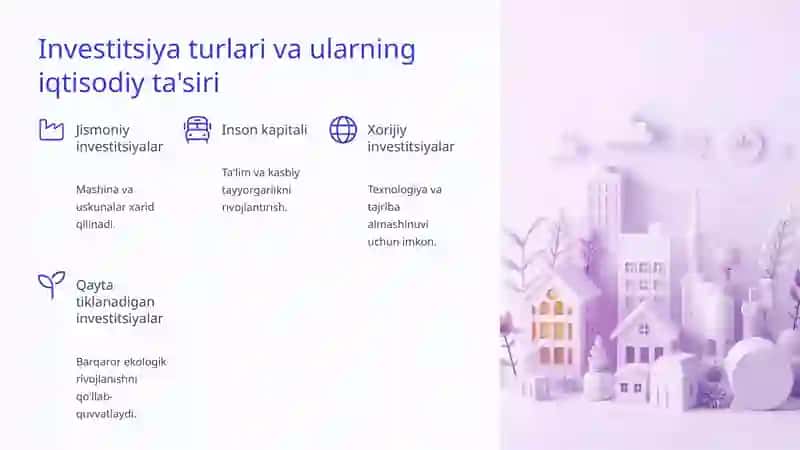 Investitsiya turlari va ularning iqtisodiy ta'siri

Jismoniy investitsiyalar

Mashina va uskunalar xarid qilinadi.

Inson kapitali

Ta'lim va kasbiy tayyorgarlikni rivojlantirish.

Xorijiy investitsiyalar

Texnologiya va tajriba almashinuvi uchun imkon.

Qayta tiklanadigan investitsiyalar

Barqaror ekologik rivojlanishni qo'llab-quvvatlaydi.